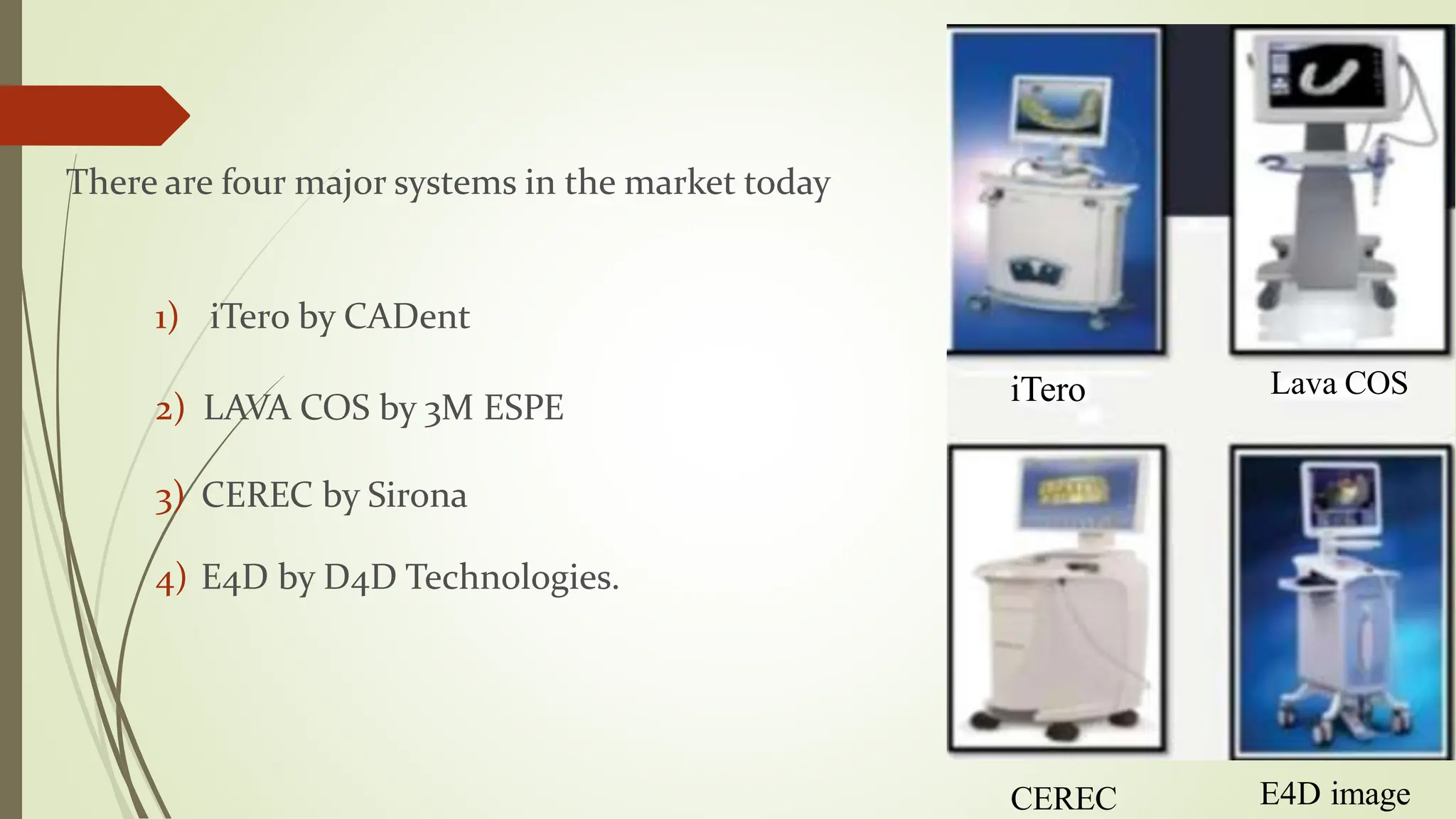 There are four major systems in the market today

1) iTero by CADent

2) LAVA COS by 3M ESPE

3) CEREC by Sirona

4) E4D by D4D Technologies.

iTero

Lava COS

CEREC

E4D image